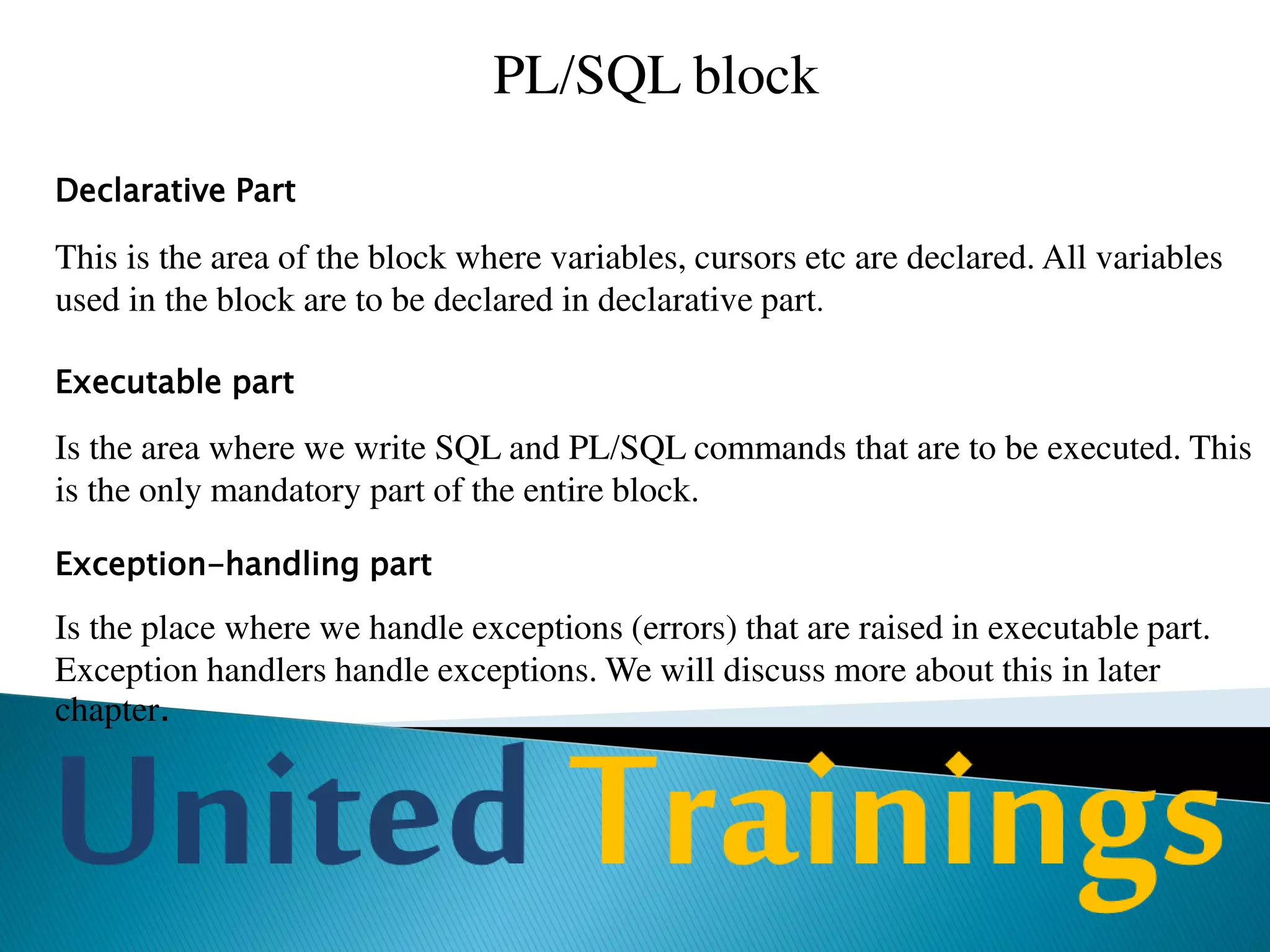 PL/SQL block

Declarative Part

This is the area of the block where variables, cursors etc are declared. All variables used in the block are to be declared in declarative part.

Executable part

Is the area where we write SQL and PL/SQL commands that are to be executed. This is the only mandatory part of the entire block.

Exception-handling part

Is the place where we handle exceptions (errors) that are raised in executable part. Exception handlers handle exceptions. We will discuss more about this in later chapter.

United Trainings